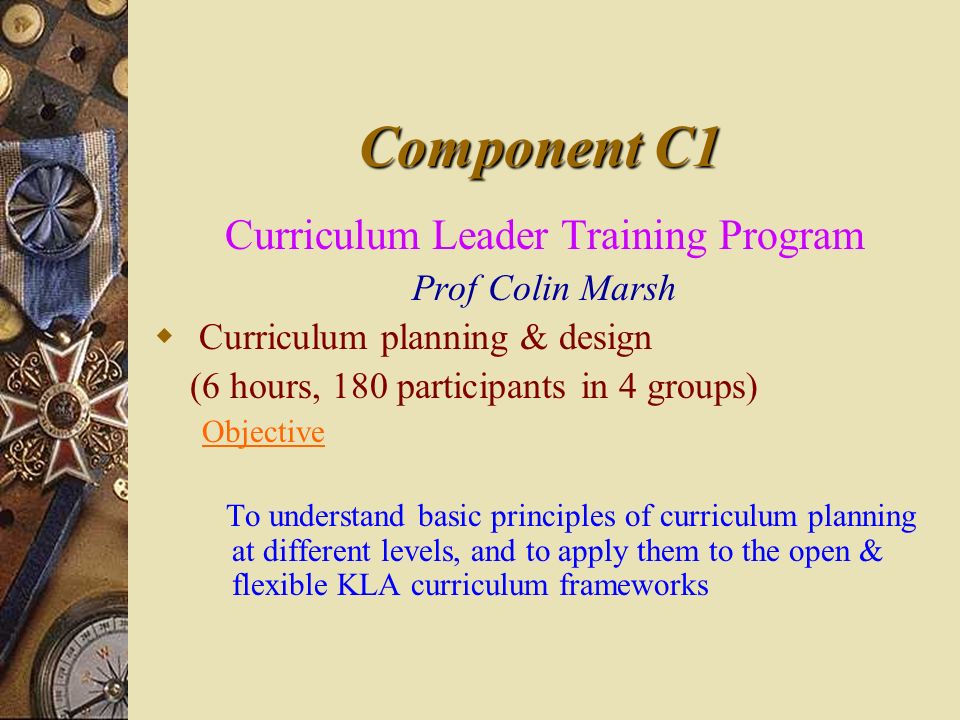 Component C1

Curriculum Leader Training Program

Prof Colin Marsh

Curriculum planning & design (6 hours, 180 participants in 4 groups)

Objective

To understand basic principles of curriculum planning at different levels, and to apply them to the open & flexible KLA curriculum frameworks